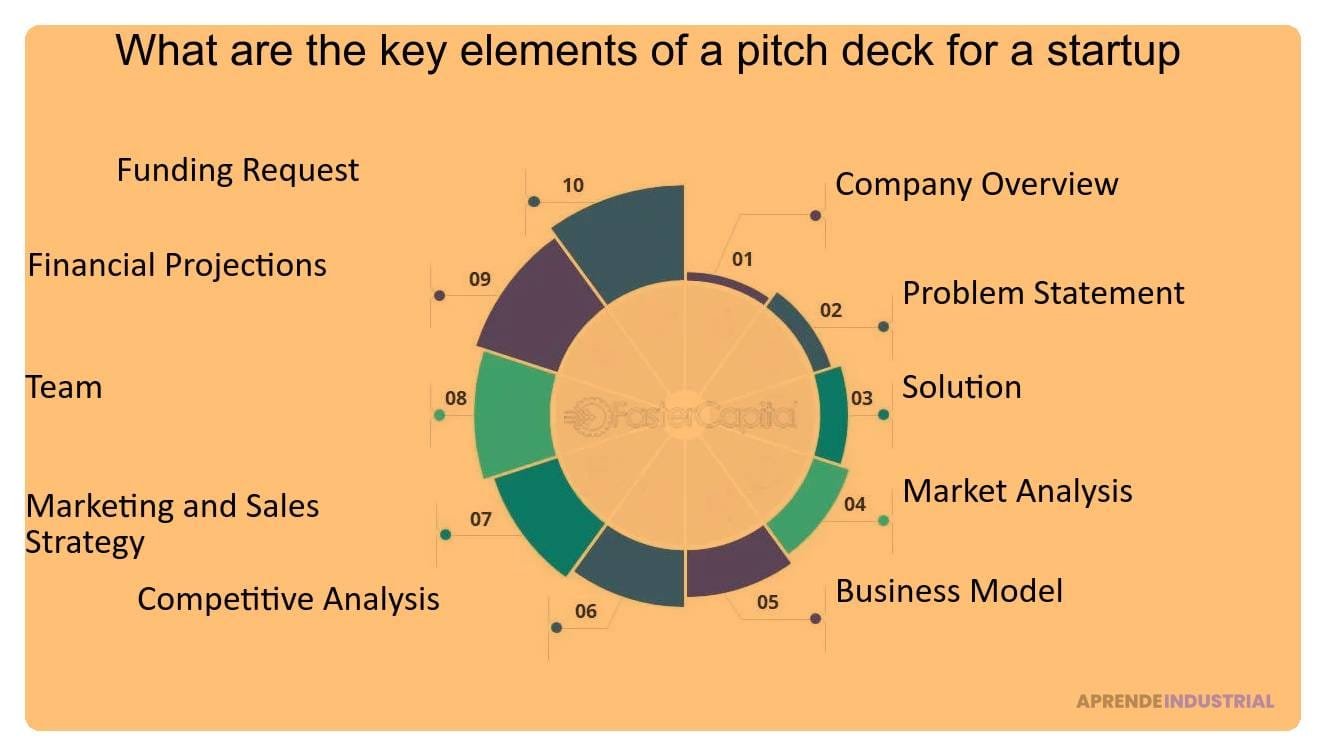 What are the key elements of a pitch deck for a startup

01 Company Overview

02 Problem Statement

03 Solution

04 Market Analysis

05 Business Model

06 Competitive Analysis

07 Marketing and Sales Strategy

08 Team

09 Financial Projections

10 Funding Request

FasterCapital

APRENDEINDUSTRIAL